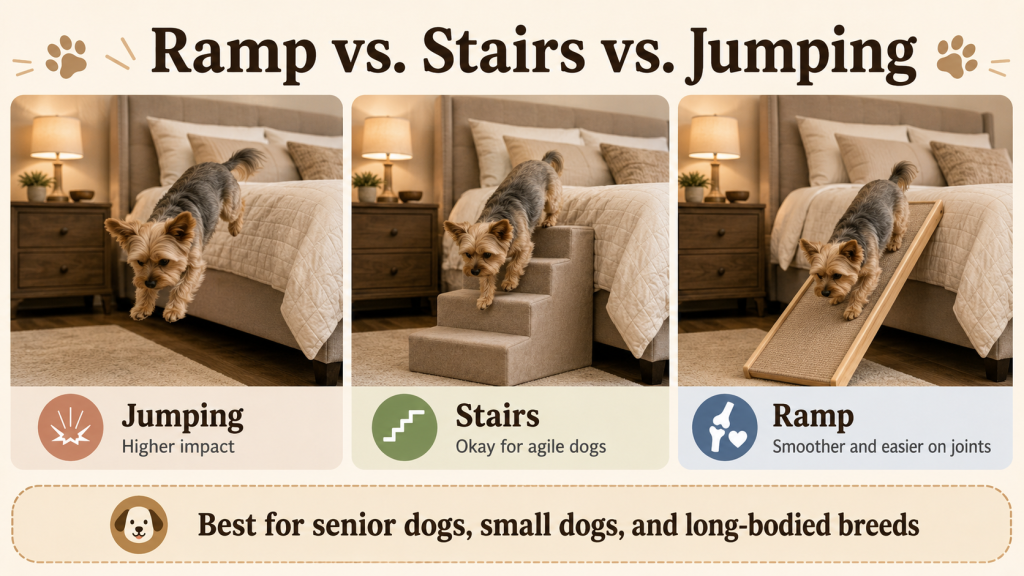 Ramp vs. Stairs vs. Jumping

Jumping
Higher impact

Stairs
Okay for agile dogs

Ramp
Smoother and easier on joints

Best for senior dogs, small dogs, and long-bodied breeds